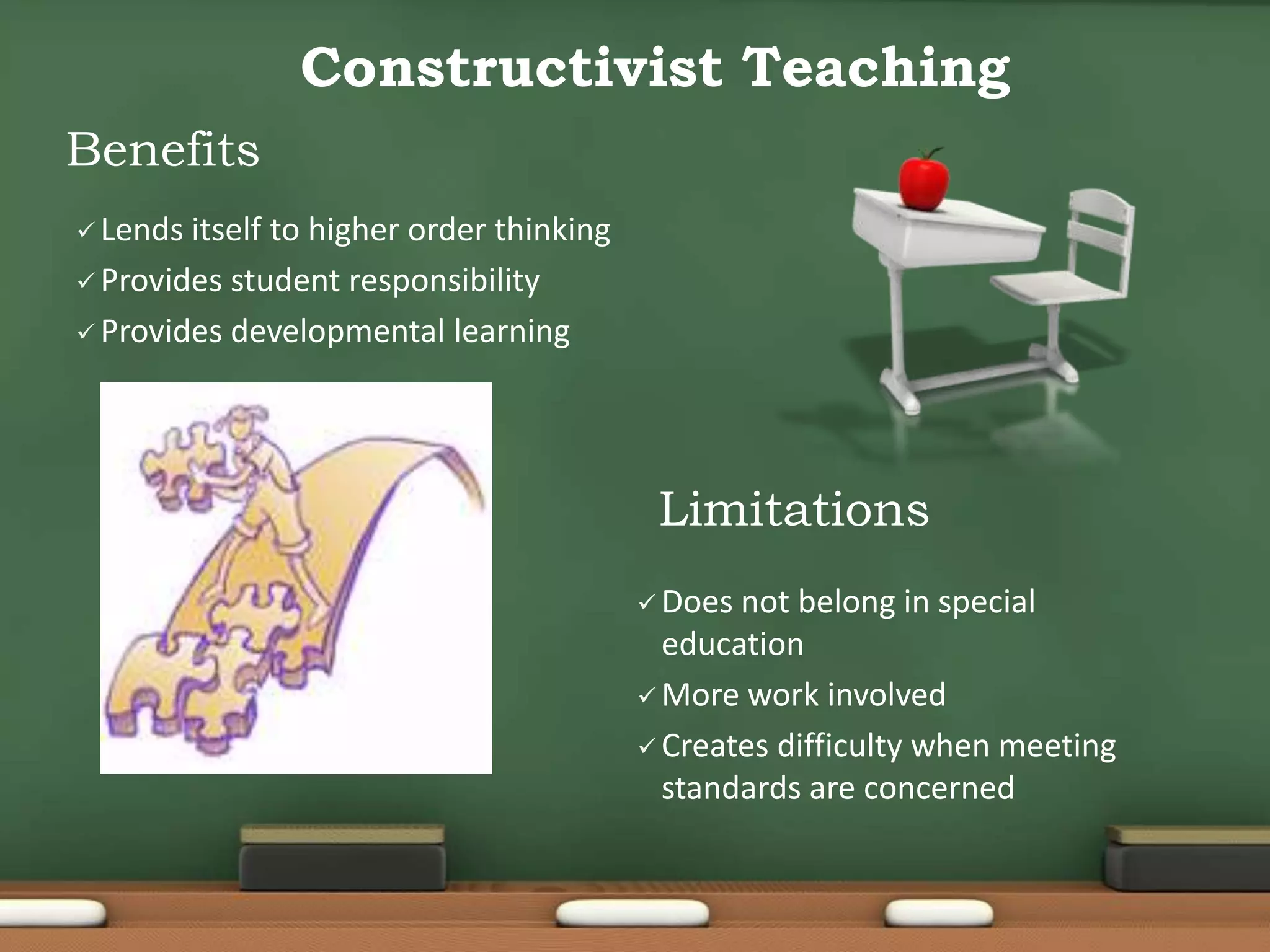 Constructivist Teaching

Benefits

✓ Lends itself to higher order thinking
✓ Provides student responsibility
✓ Provides developmental learning

Limitations

✓ Does not belong in special education
✓ More work involved
✓ Creates difficulty when meeting standards are concerned